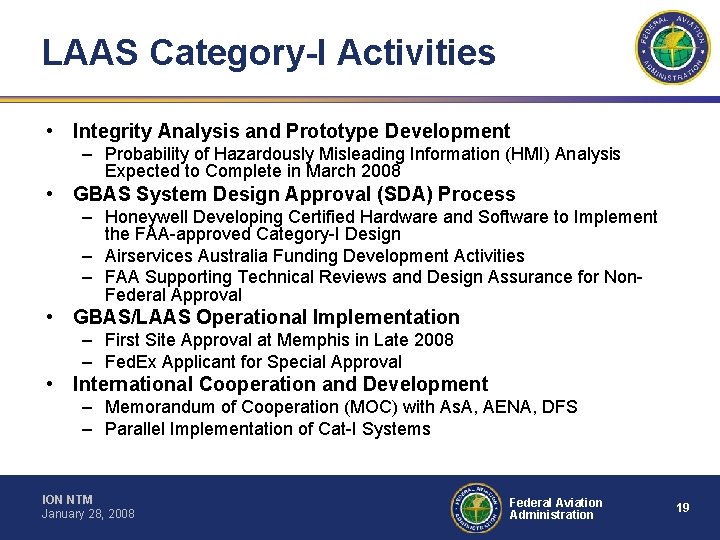 LAAS Category-I Activities

FEDERAL AVIATION ADMINISTRATION

• Integrity Analysis and Prototype Development
– Probability of Hazardously Misleading Information (HMI) Analysis Expected to Complete in March 2008

• GBAS System Design Approval (SDA) Process
– Honeywell Developing Certified Hardware and Software to Implement the FAA-approved Category-I Design
– Airservices Australia Funding Development Activities
– FAA Supporting Technical Reviews and Design Assurance for Non-Federal Approval

• GBAS/LAAS Operational Implementation
– First Site Approval at Memphis in Late 2008
– FedEx Applicant for Special Approval

• International Cooperation and Development
– Memorandum of Cooperation (MOC) with AsA, AENA, DFS
– Parallel Implementation of Cat-I Systems

ION NTM
January 28, 2008

FEDERAL AVIATION ADMINISTRATION

Federal Aviation Administration

19